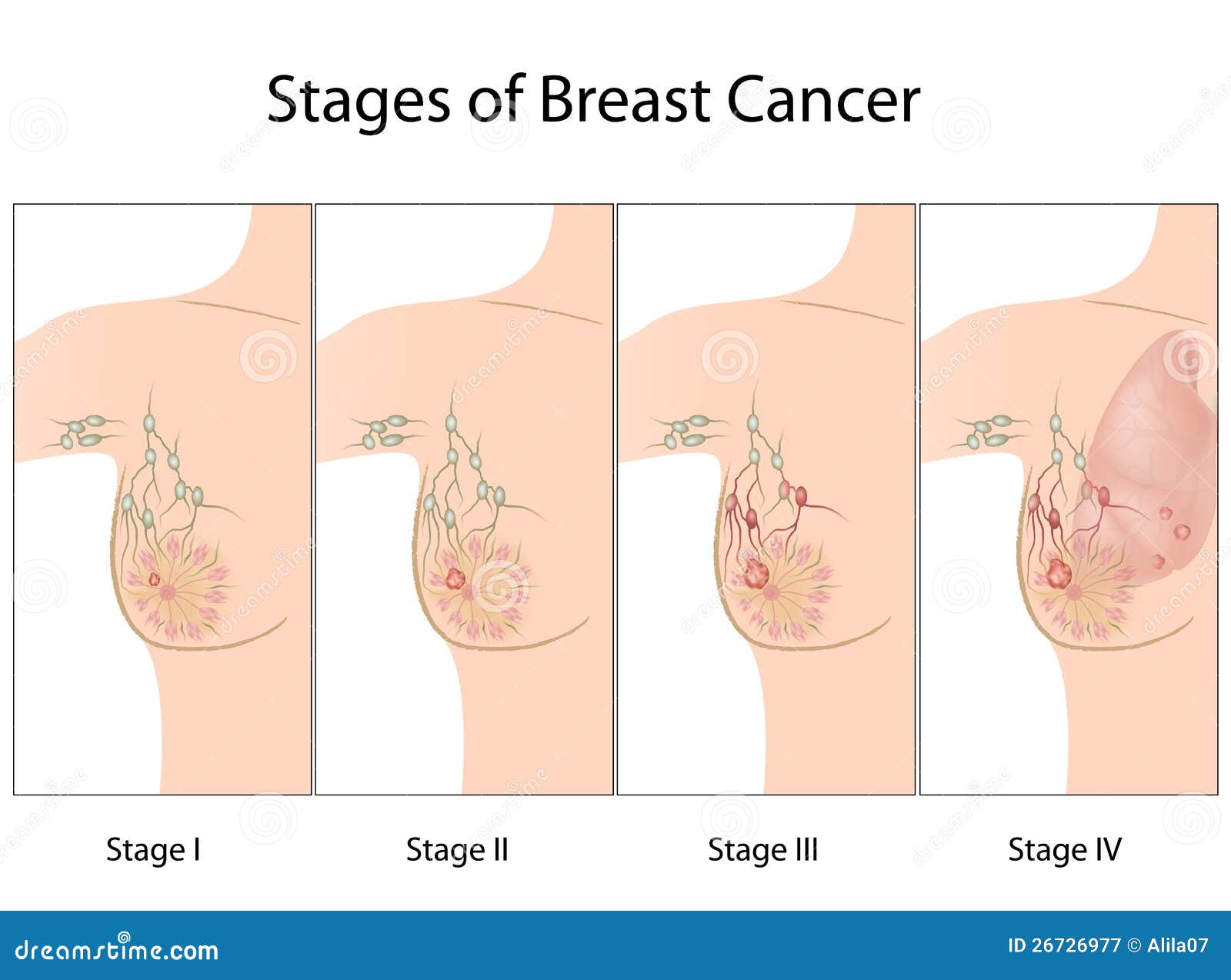 Stages of Breast Cancer

Stage I

Stage II

Stage III

Stage IV

dreamstime.com

ID 26726977 © Alila07